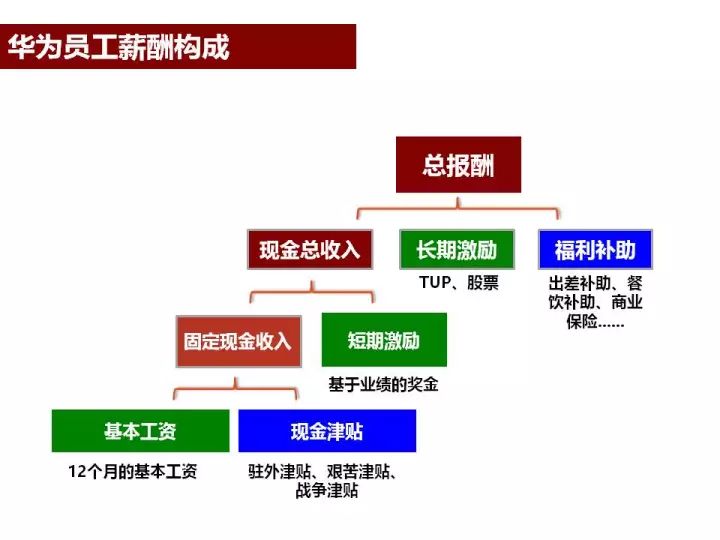 华为员工薪酬构成

总报酬

现金总收入

长期激励

TUP、股票

福利补助

出差补助、餐饮补助、商业保险……

固定现金收入

短期激励

基于业绩的奖金

基本工资

12个月的基本工资

现金津贴

驻外津贴、艰苦津贴、战争津贴